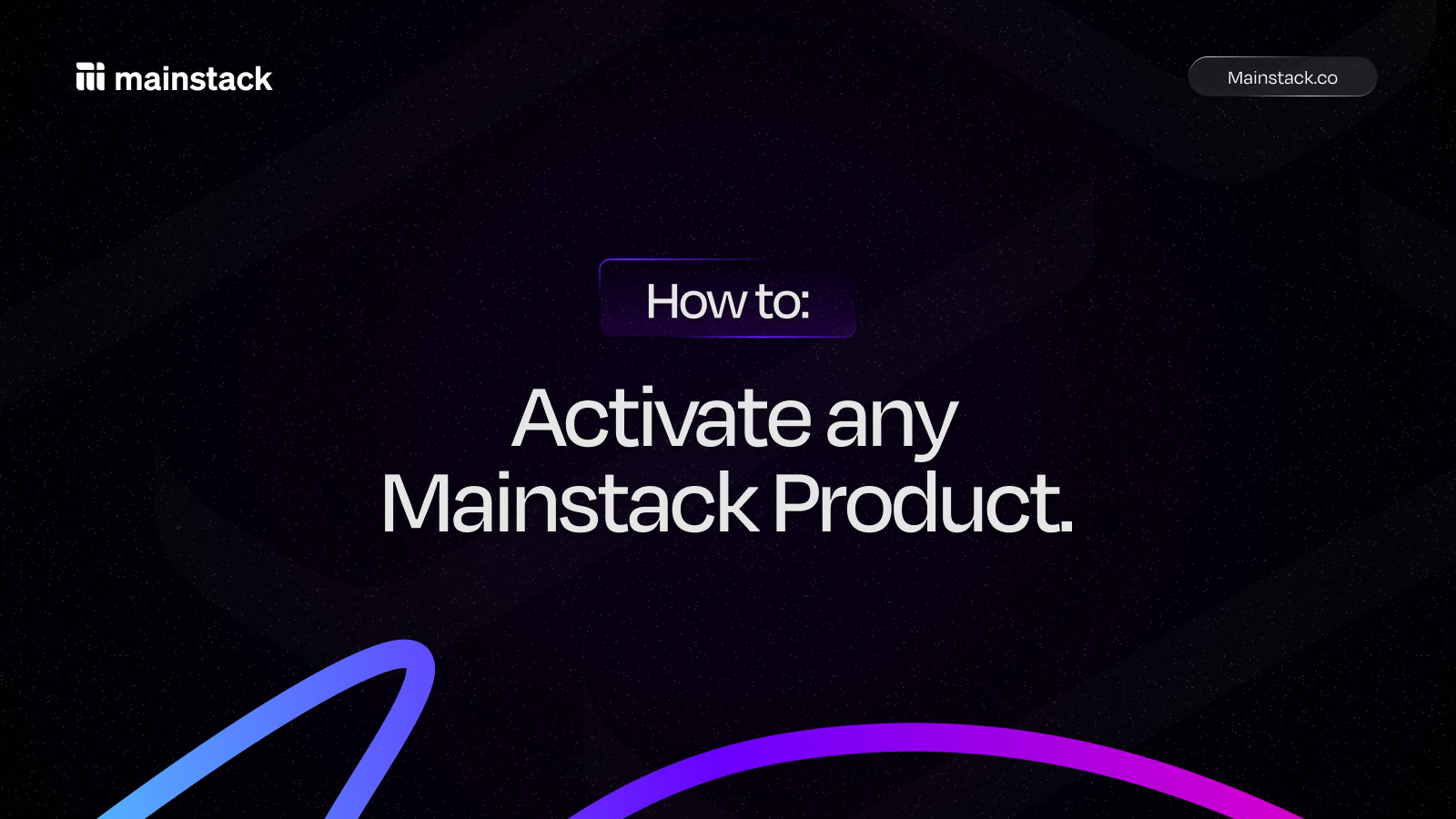 mainstack

Mainstack.co

How to:

Activate any Mainstack Product.